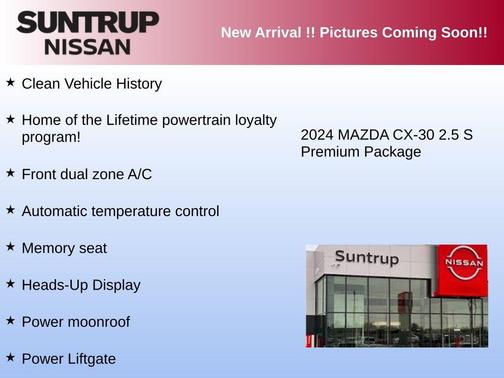 SUNTRUP NISSAN

New Arrival !! Pictures Coming Soon!!

★ Clean Vehicle History

★ Home of the Lifetime powertrain loyalty program!

★ Front dual zone A/C

★ Automatic temperature control

★ Memory seat

★ Heads-Up Display

★ Power moonroof

★ Power Liftgate

2024 MAZDA CX-30 2.5 S Premium Package

Suntrup

NISSAN